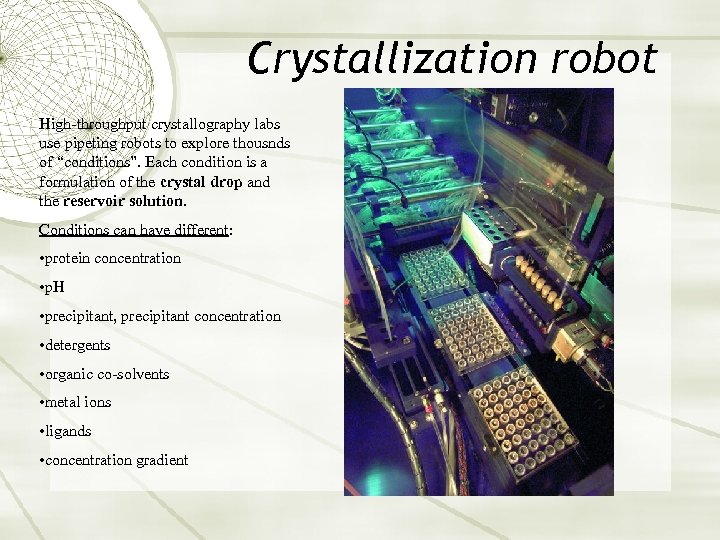 Crystallization robot

High-throughput crystallography labs use pipeting robots to explore thousnds of “conditions". Each condition is a formulation of the crystal drop and the reservoir solution.

Conditions can have different:

•protein concentration

•pH

•precipitant, precipitant concentration

•detergents

•organic co-solvents

•metal ions

•ligands

•concentration gradient